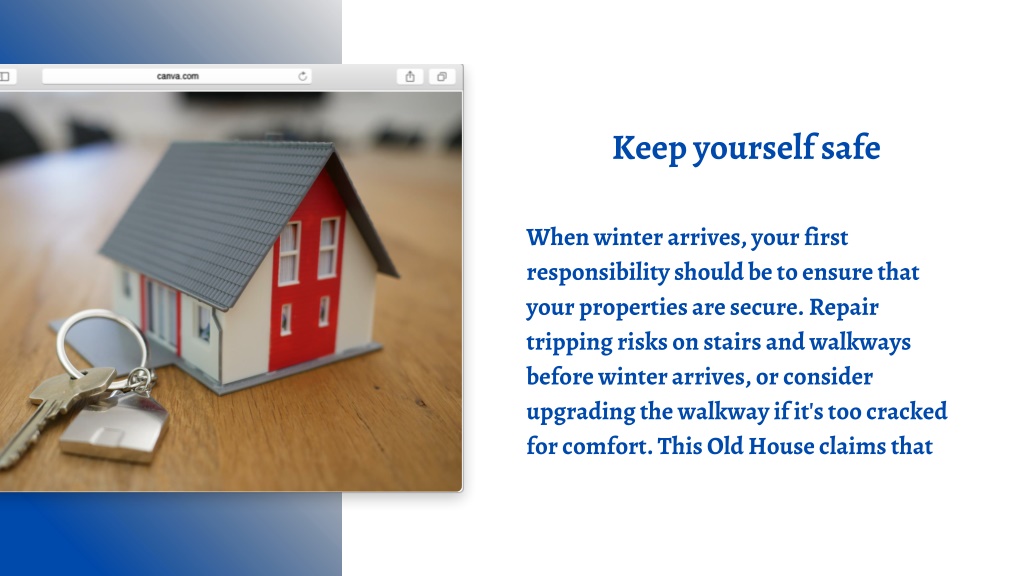 canva.com

Keep yourself safe

When winter arrives, your first responsibility should be to ensure that your properties are secure. Repair tripping risks on stairs and walkways before winter arrives, or consider upgrading the walkway if it's too cracked for comfort. This Old House claims that